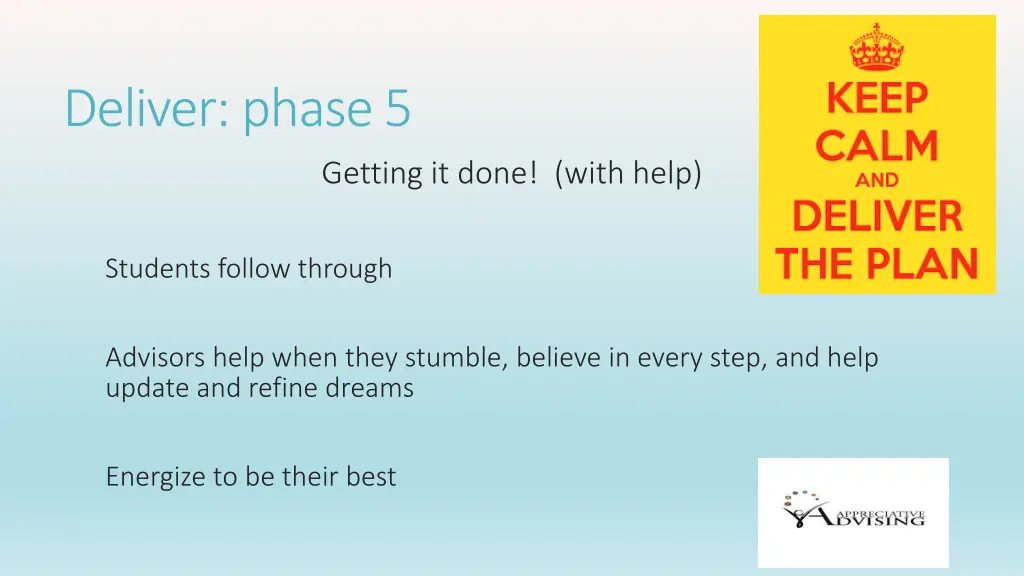 Deliver: phase 5

Getting it done! (with help)

KEEP CALM AND DELIVER THE PLAN

Students follow through

Advisors help when they stumble, believe in every step, and help update and refine dreams

Energize to be their best

APPRECIATIVE ADVISING